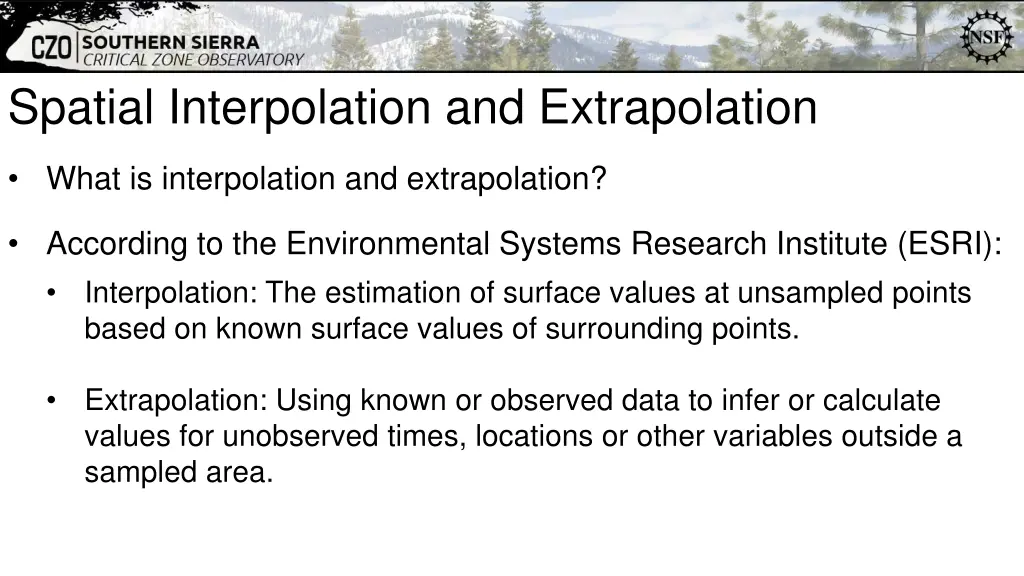 CZO SOUTHERN SIERRA
CRITICAL ZONE OBSERVATORY

NSF

Spatial Interpolation and Extrapolation

• What is interpolation and extrapolation?

• According to the Environmental Systems Research Institute (ESRI):
• Interpolation: The estimation of surface values at unsampled points based on known surface values of surrounding points.

• Extrapolation: Using known or observed data to infer or calculate values for unobserved times, locations or other variables outside a sampled area.